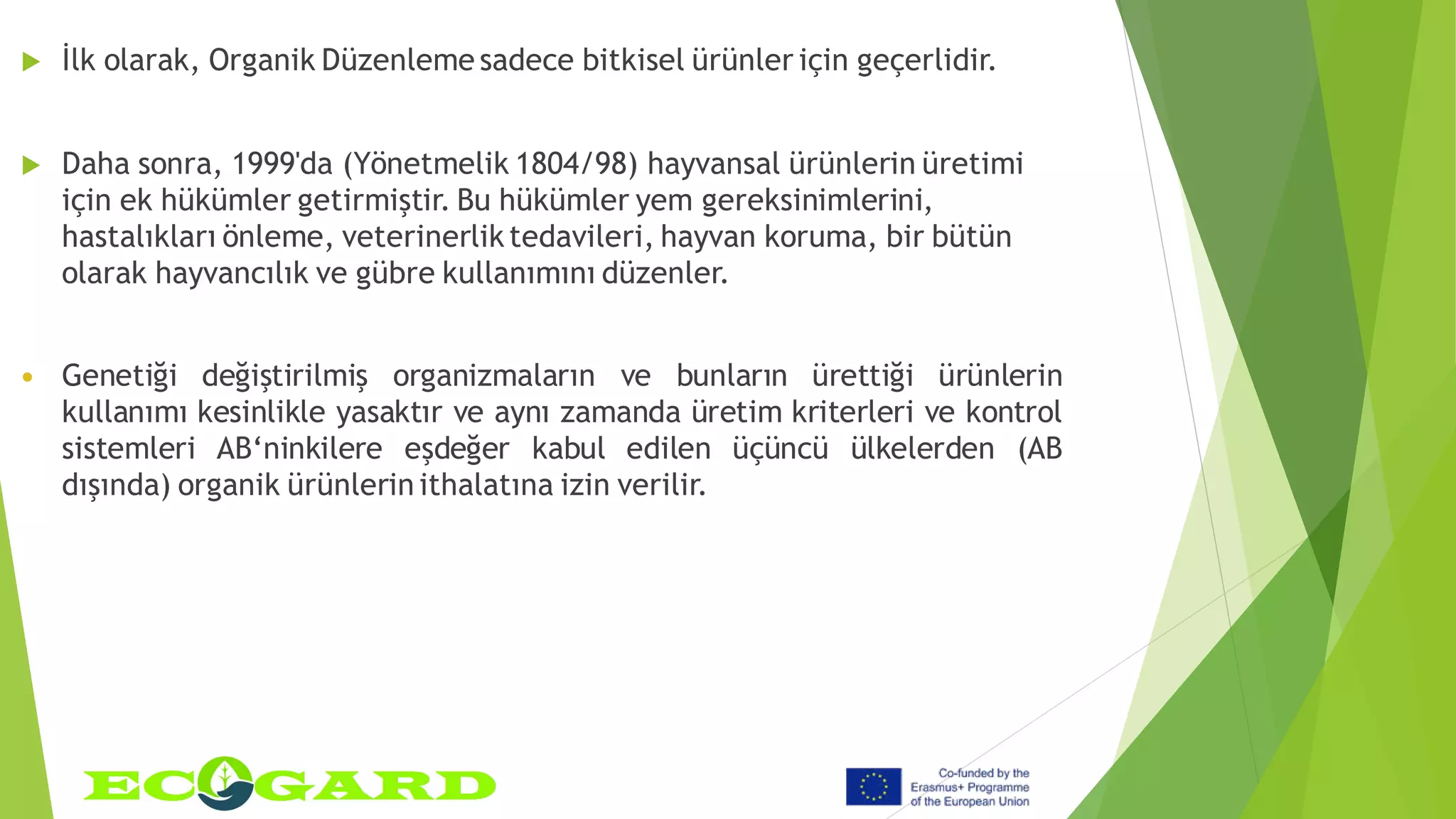 İlk olarak, Organik Düzenleme sadece bitkisel ürünler için geçerlidir.

Daha sonra, 1999'da (Yönetmelik 1804/98) hayvansal ürünlerin üretimi için ek hükümler getirmiştir. Bu hükümler yem gereksinimlerini, hastalıkları önleme, veterinerlik tedavileri, hayvan koruma, bir bütün olarak hayvancılık ve gübre kullanımını düzenler.

Genetiği değiştirilmiş organizmaların ve bunların ürettiği ürünlerin kullanımı kesinlikle yasaktır ve aynı zamanda üretim kriterleri ve kontrol sistemleri AB‘ninkilere eşdeğer kabul edilen üçüncü ülkelerden (AB dışında) organik ürünlerin ithalatına izin verilir.

ECOGARD

Co-funded by the Erasmus+ Programme of the European Union